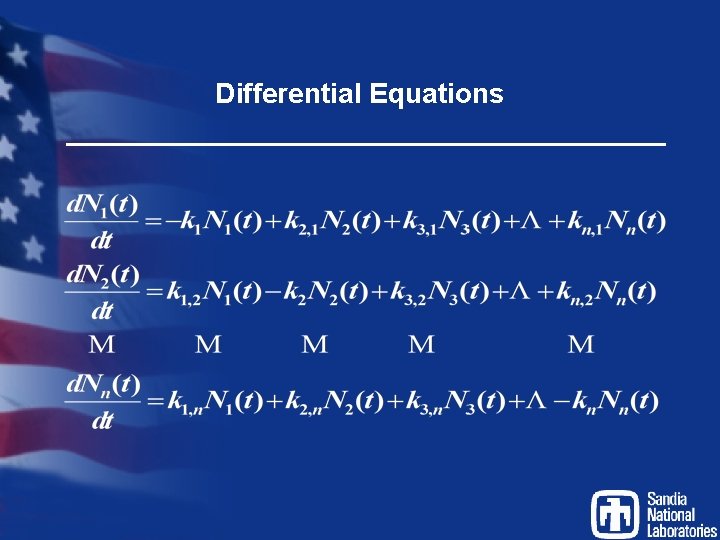 Differential Equations

$\frac{dN_1(t)}{dt} = -k_1 N_1(t) + k_{2,1} N_2(t) + k_{3,1} N_3(t) + \Lambda + k_{n,1} N_n(t)$

$\frac{dN_2(t)}{dt} = k_{1,2} N_1(t) - k_2 N_2(t) + k_{3,2} N_3(t) + \Lambda + k_{n,2} N_n(t)$

M M M M M

$\frac{dN_n(t)}{dt} = k_{1,n} N_1(t) + k_{2,n} N_2(t) + k_{3,n} N_3(t) + \Lambda - k_n N_n(t)$

Sandia National Laboratories